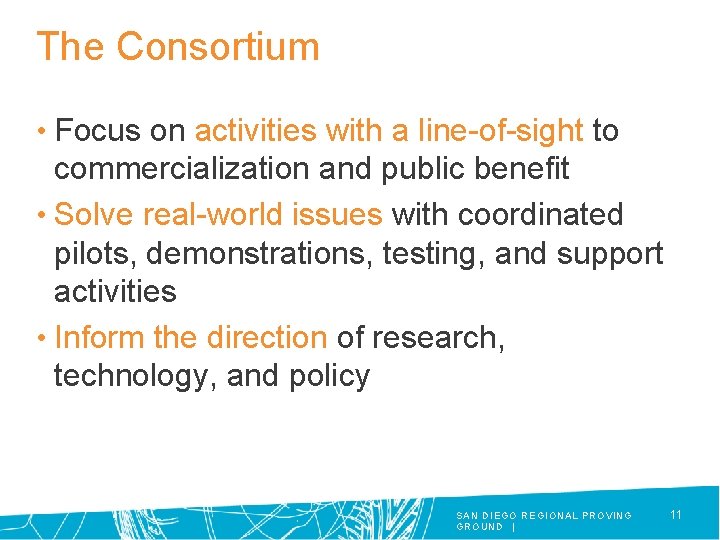 The Consortium

• Focus on activities with a line-of-sight to commercialization and public benefit

• Solve real-world issues with coordinated pilots, demonstrations, testing, and support activities

• Inform the direction of research, technology, and policy

SAN DIEGO REGIONAL PROVING GROUND |

11